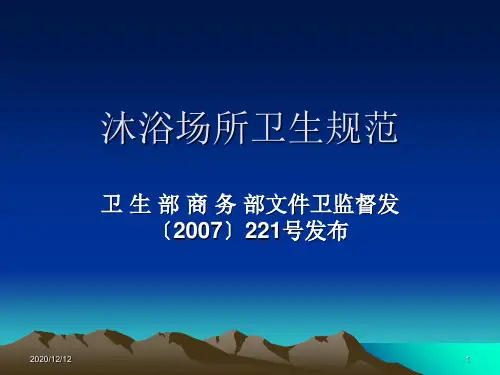 沐浴场所卫生规范

卫 生 部 商 务 部文件卫监督发〔2007〕221号发布

2020/12/12

1